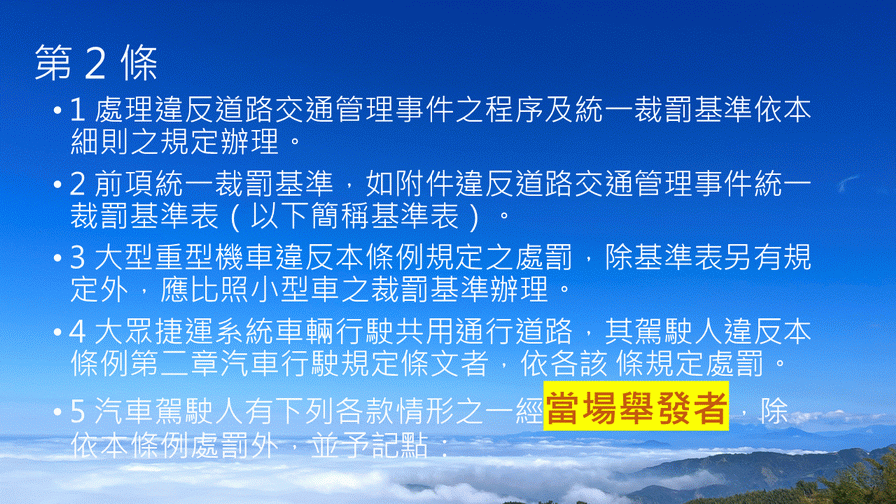 第 2 條

• 1 處理違反道路交通管理事件之程序及統一裁罰基準依本細則之規定辦理。

• 2 前項統一裁罰基準，如附件違反道路交通管理事件統一裁罰基準表（以下簡稱基準表）。

• 3 大型重型機車違反本條例規定之處罰，除基準表另有規定外，應比照小型車之裁罰基準辦理。

• 4 大眾捷運系統車輛行駛共用通行道路，其駕駛人違反本條例第二章汽車行駛規定條文者，依各該 條規定處罰。

• 5 汽車駕駛人有下列各款情形之一經當場舉發者，除依本條例處罰外，並予記點：